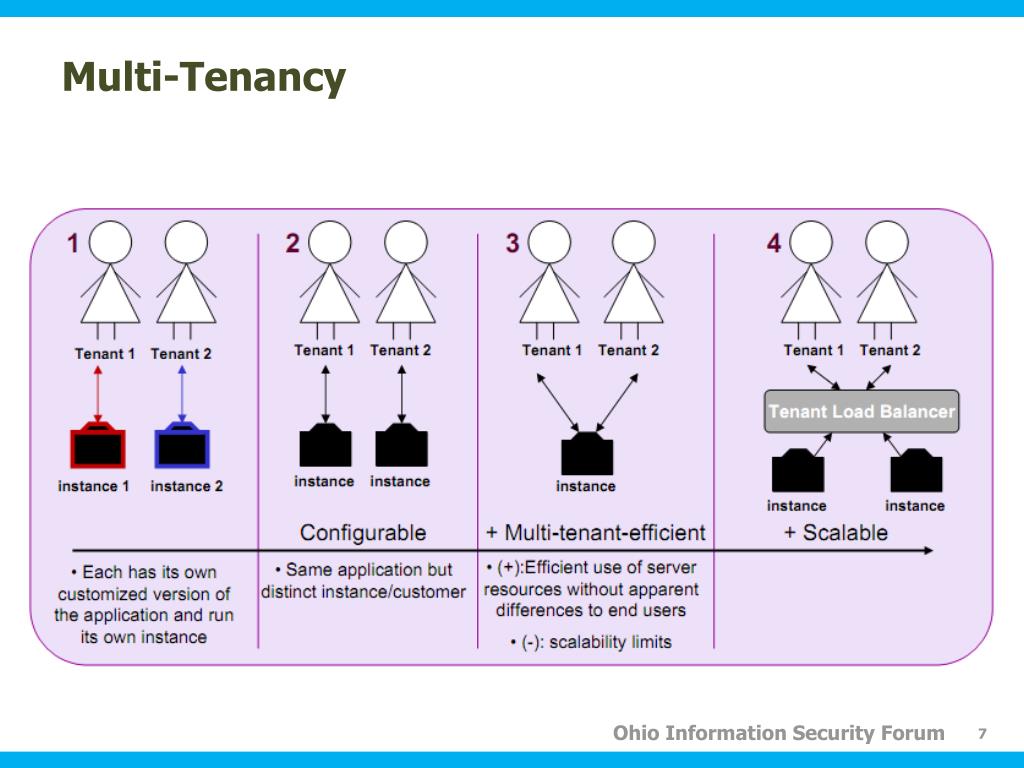 Multi-Tenancy

1

Tenant 1 Tenant 2

instance 1 instance 2

• Each has its own customized version of the application and run its own instance

2

Tenant 1 Tenant 2

instance instance

Configurable

• Same application but distinct instance/customer

3

Tenant 1 Tenant 2

instance

+ Multi-tenant-efficient

• (+):Efficient use of server resources without apparent differences to end users

• (-): scalability limits

4

Tenant 1 Tenant 2

Tenant Load Balancer

instance instance

+ Scalable

Ohio Information Security Forum 7